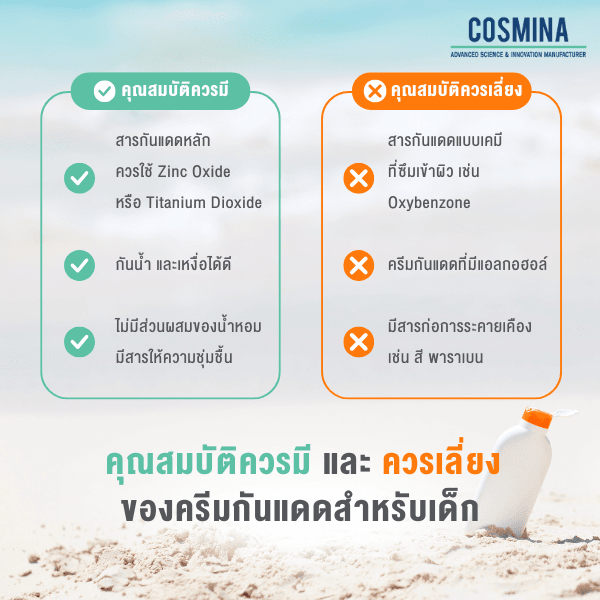 COSMINA
ADVANCED SCIENCE & INNOVATION MANUFACTURER

คุณสมบัติควรมี

สารกันแดดหลัก ควรใช้ Zinc Oxide หรือ Titanium Dioxide

กันน้ำ และเหงื่อได้ดี

ไม่มีส่วนผสมของน้ำหอม มีสารให้ความชุ่มชื้น

คุณสมบัติควรเลี่ยง

สารกันแดดแบบเคมี ที่ซึมเข้าผิว เช่น Oxybenzone

ครีมกันแดดที่มีแอลกอฮอล์

มีสารก่อการระคายเคือง เช่น สี พาราเบน

คุณสมบัติควรมี และ ควรเลี่ยง
ของครีมกันแดดสำหรับเด็ก